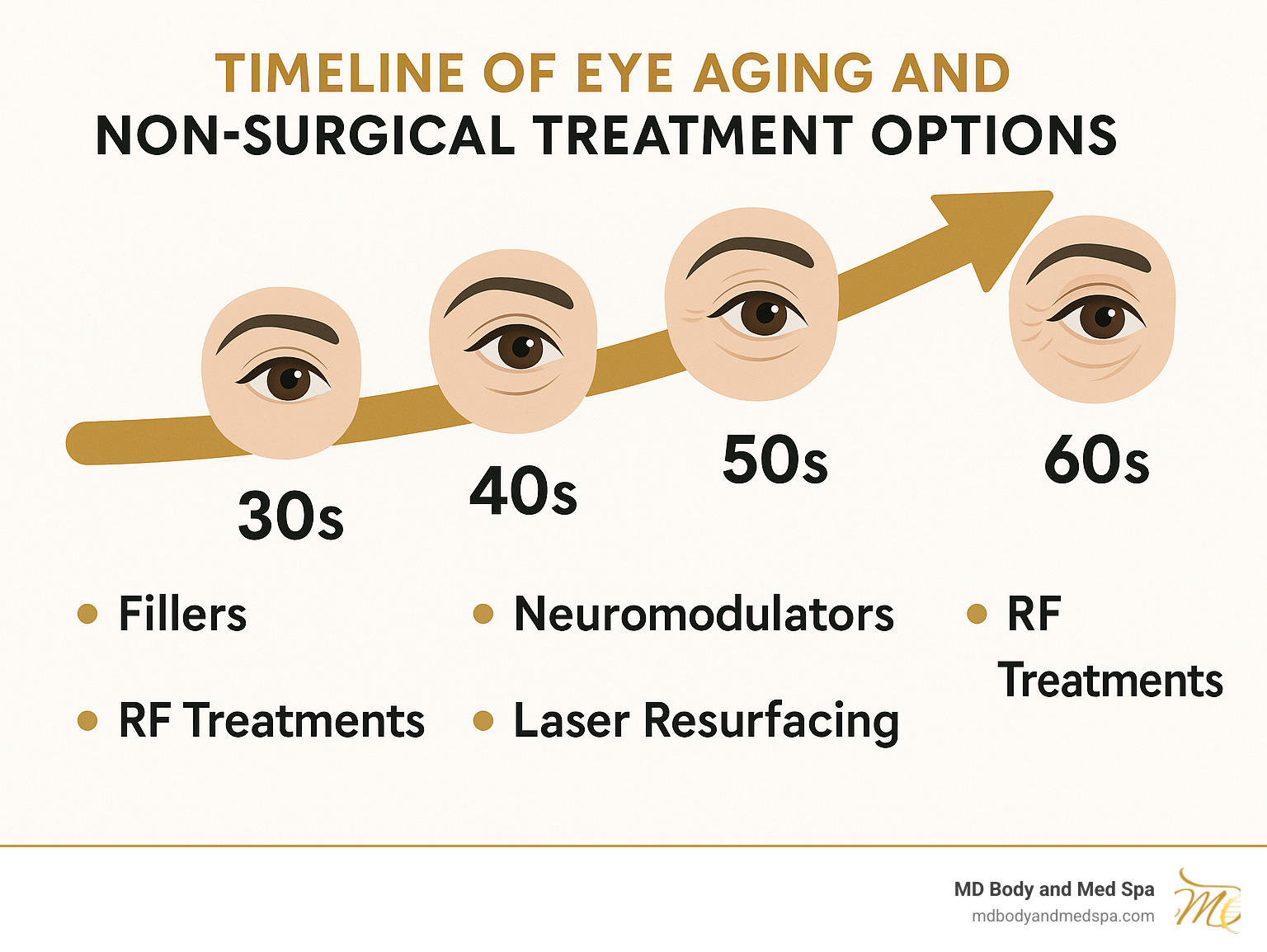 TIMELINE OF EYE AGING AND NON-SURGICAL TREATMENT OPTIONS

30s

40s

50s

60s

• Fillers

• RF Treatments

• Neuromodulators

• Laser Resurfacing

• RF Treatments

MD Body and Med Spa
mdbodyandmedspa.com